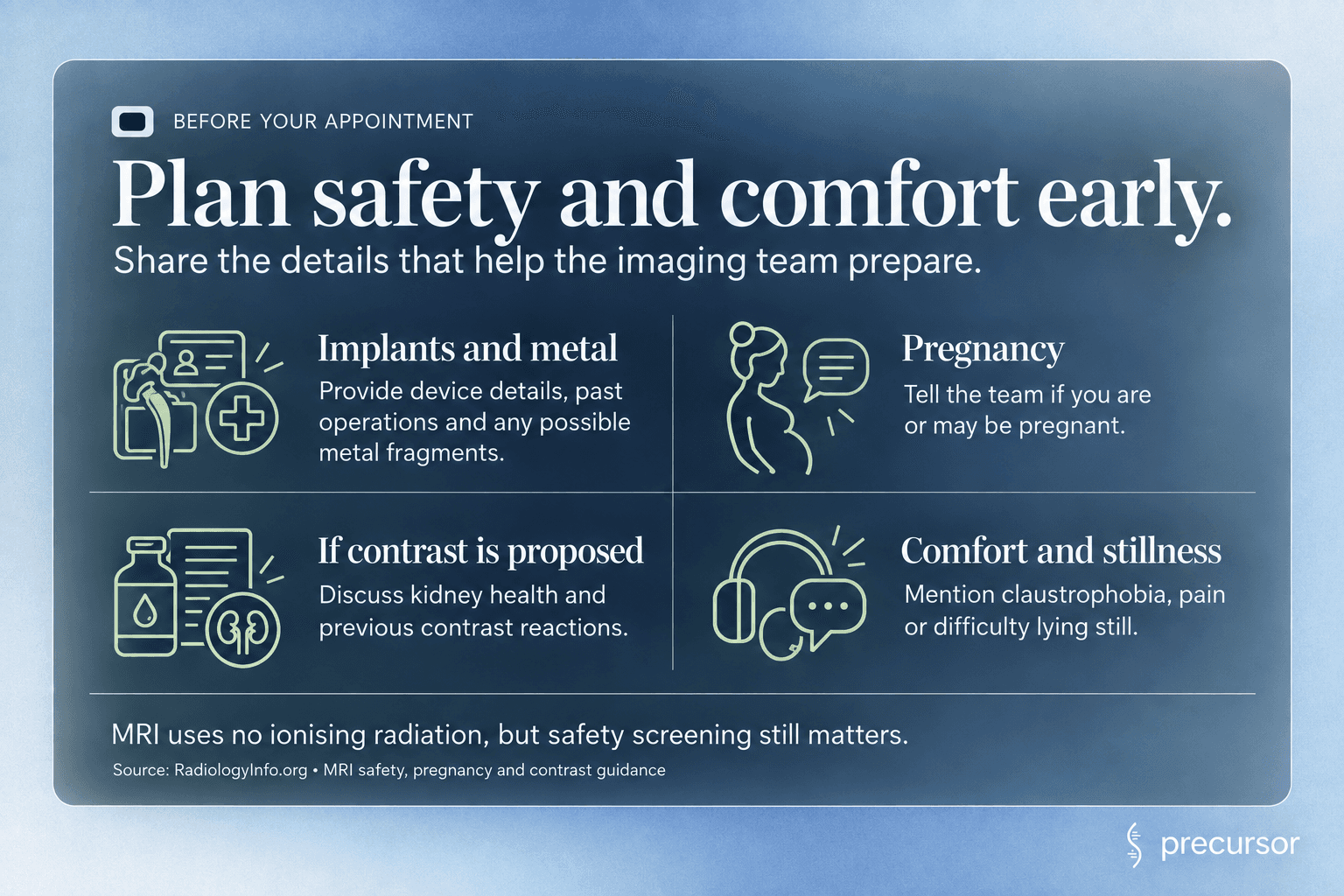 BEFORE YOUR APPOINTMENT

Plan safety and comfort early.

Share the details that help the imaging team prepare.

Implants and metal

Provide device details, past operations and any possible metal fragments.

Pregnancy

Tell the team if you are or may be pregnant.

If contrast is proposed

Discuss kidney health and previous contrast reactions.

Comfort and stillness

Mention claustrophobia, pain or difficulty lying still.

MRI uses no ionising radiation, but safety screening still matters.

Source: RadiologyInfo.org • MRI safety, pregnancy and contrast guidance

precursor